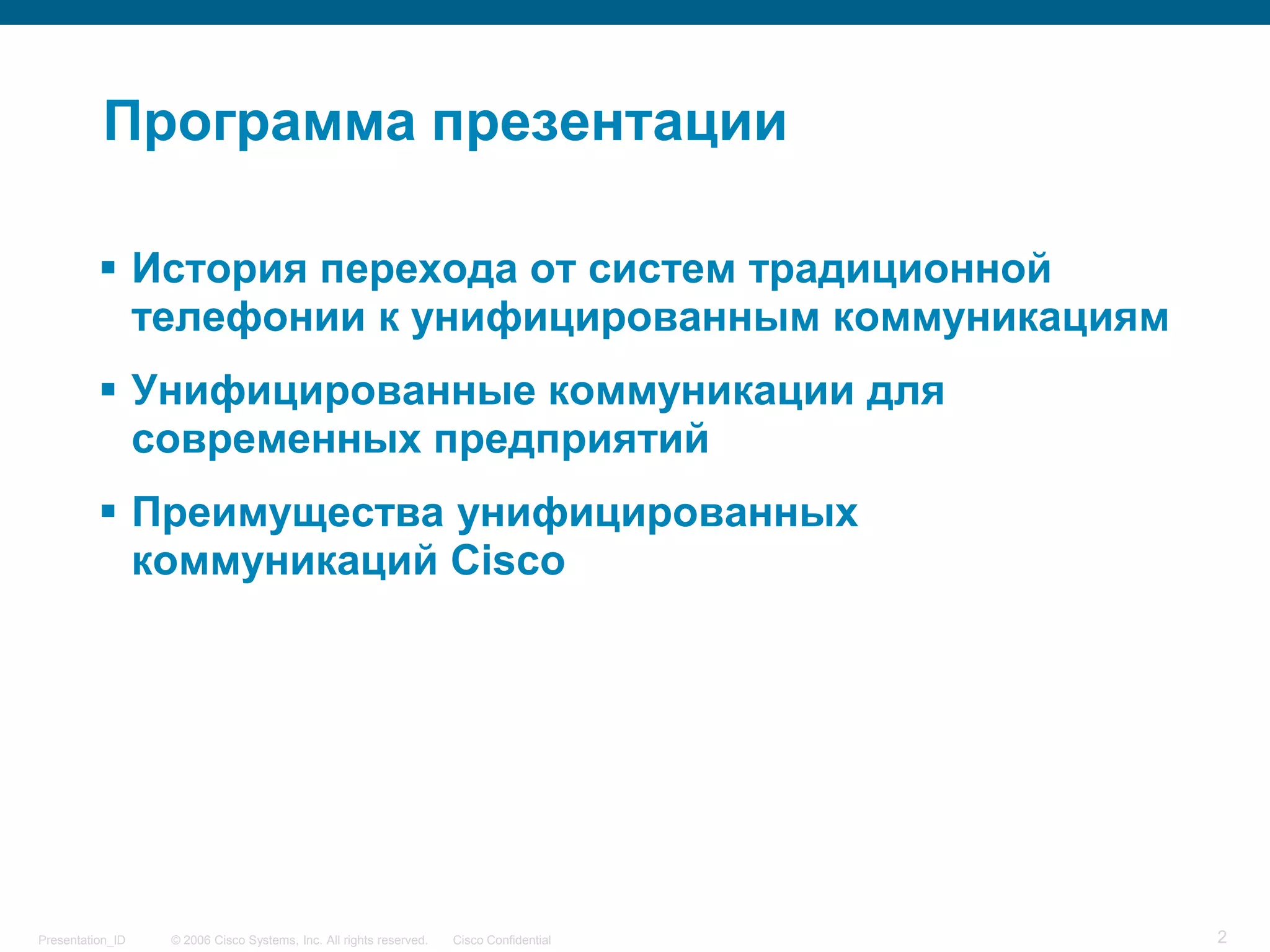 Программа презентации

▪ История перехода от систем традиционной телефонии к унифицированным коммуникациям

▪ Унифицированные коммуникации для современных предприятий

▪ Преимущества унифицированных коммуникаций Cisco

Presentation_ID © 2006 Cisco Systems, Inc. All rights reserved. Cisco Confidential 2